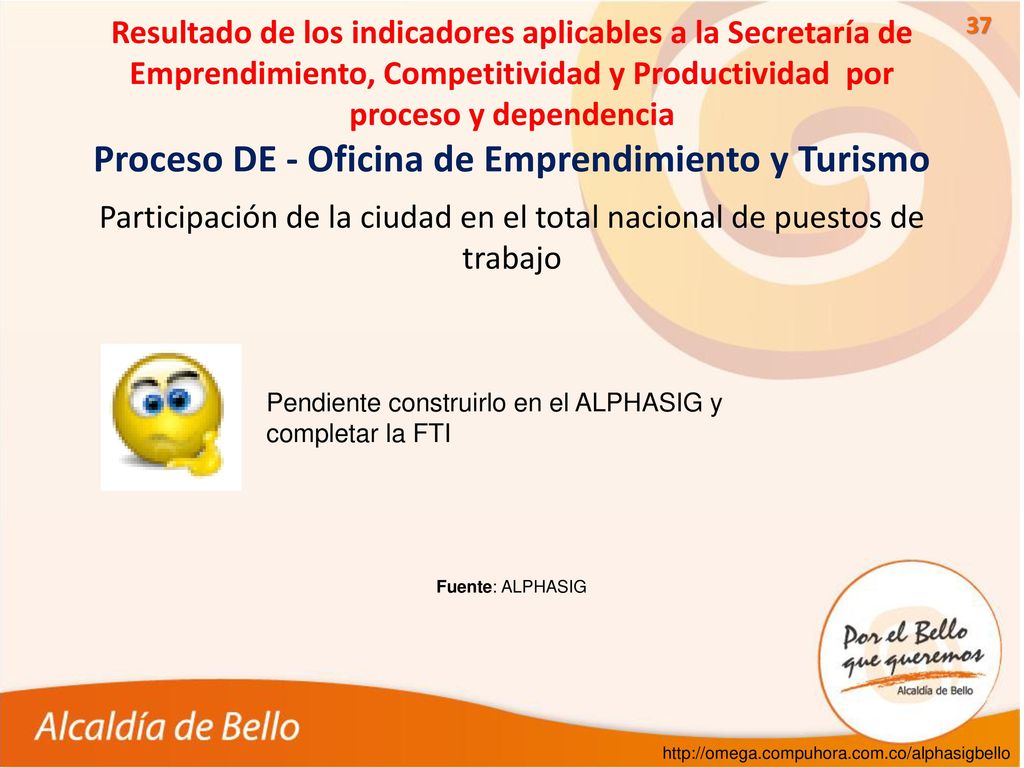 37

Resultado de los indicadores aplicables a la Secretaría de Emprendimiento, Competitividad y Productividad por proceso y dependencia

Proceso DE - Oficina de Emprendimiento y Turismo

Participación de la ciudad en el total nacional de puestos de trabajo

Pendiente construirlo en el ALPHASIG y completar la FTI

Fuente: ALPHASIG

Por el Bello que queremos

Alcaldía de Bello

Alcaldía de Bello

http://omega.compuhora.com.co/alphasigbello